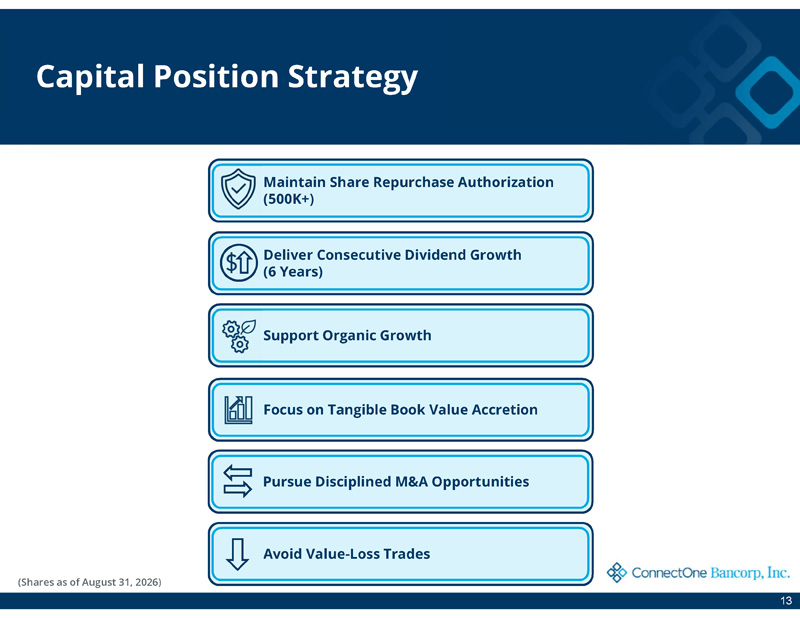 Capital Position Strategy

Maintain Share Repurchase Authorization (500K+)

Deliver Consecutive Dividend Growth (6 Years)

Support Organic Growth

Focus on Tangible Book Value Accretion

Pursue Disciplined M&A Opportunities

Avoid Value-Loss Trades

(Shares as of August 31, 2026)

ConnectOne Bancorp, Inc.

13